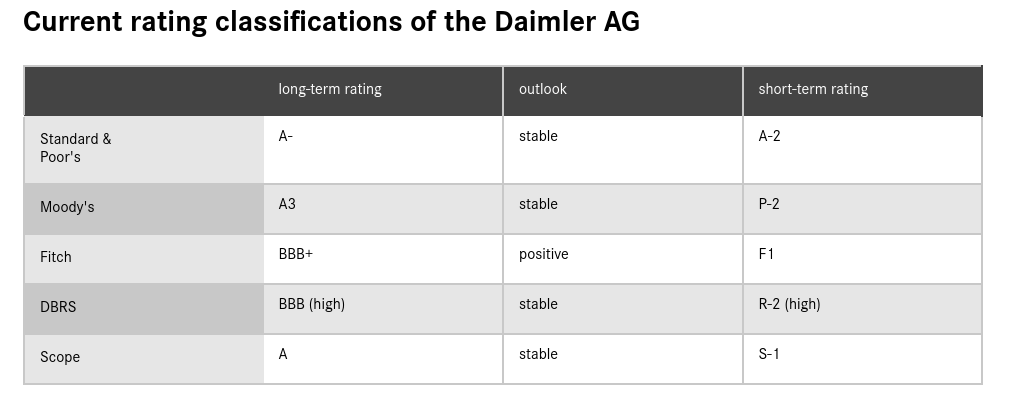 Current rating classifications of the Daimler AG

| | long-term rating | outlook | short-term rating |
|---|---|---|---|
| Standard & Poor's | A- | stable | A-2 |
| Moody's | A3 | stable | P-2 |
| Fitch | BBB+ | positive | F1 |
| DBRS | BBB (high) | stable | R-2 (high) |
| Scope | A | stable | S-1 |